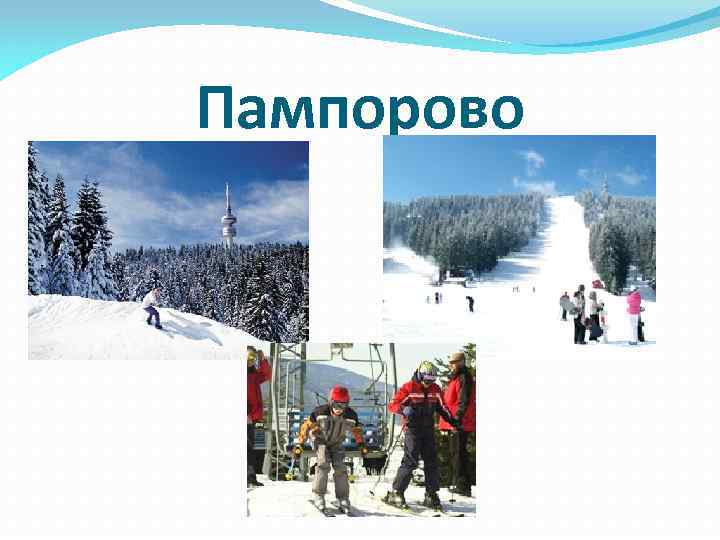 Пампорово